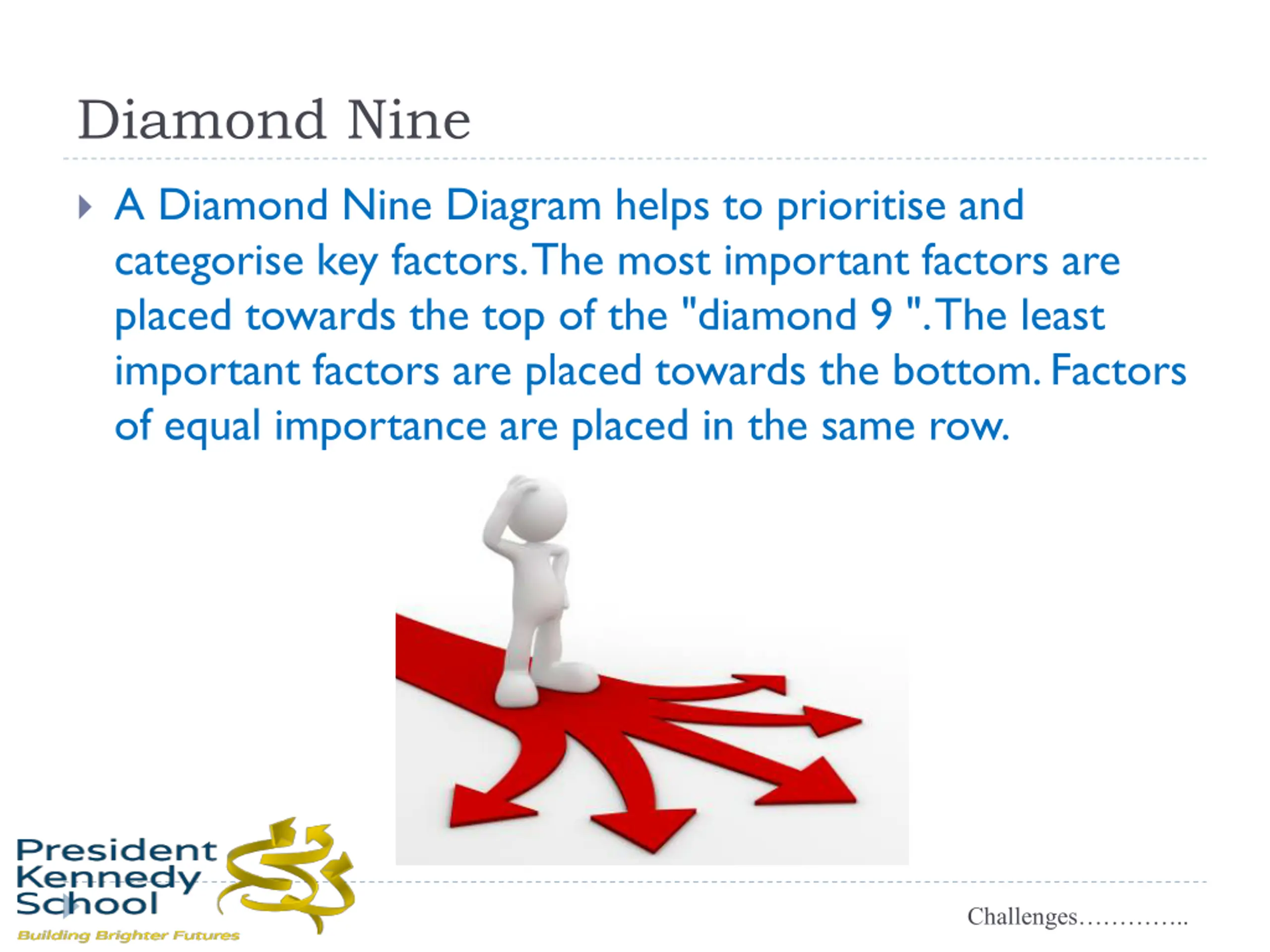 Diamond Nine

A Diamond Nine Diagram helps to prioritise and categorise key factors. The most important factors are placed towards the top of the "diamond 9 ". The least important factors are placed towards the bottom. Factors of equal importance are placed in the same row.

President Kennedy School
Building Brighter Futures

Challenges…………..